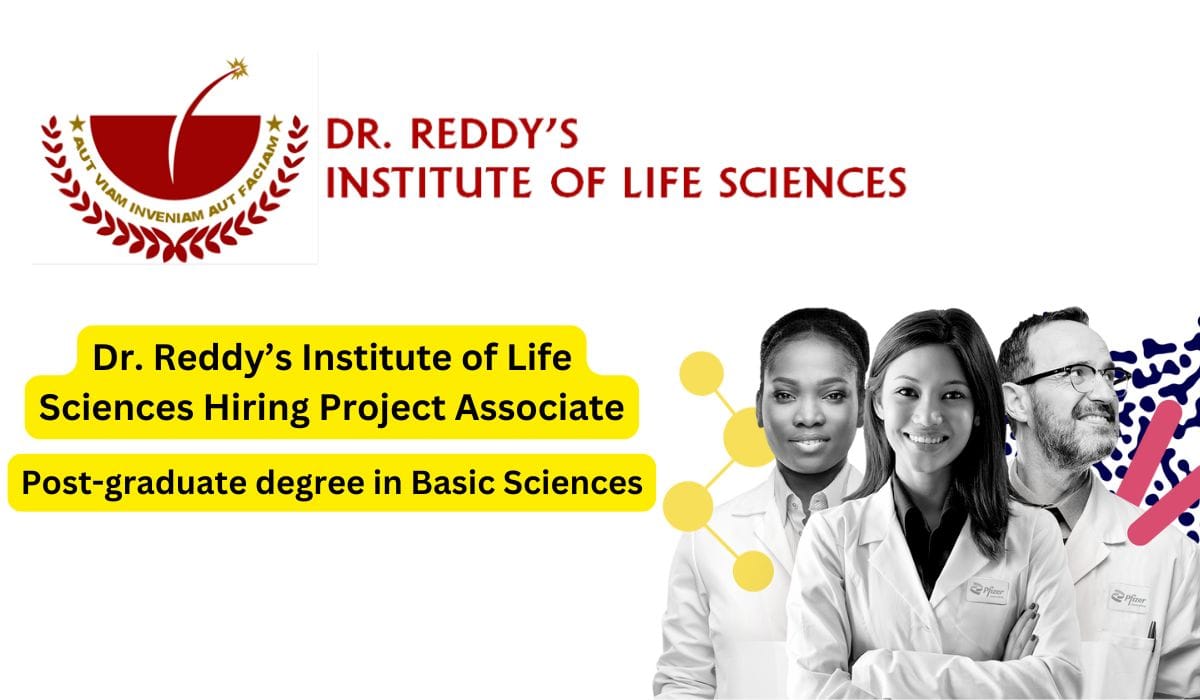 AUT VIAM INVENIAM AUT FACIAM

DR. REDDY'S
INSTITUTE OF LIFE SCIENCES

Dr. Reddy's Institute of Life Sciences Hiring Project Associate

Post-graduate degree in Basic Sciences

Pfizer

Pfizer